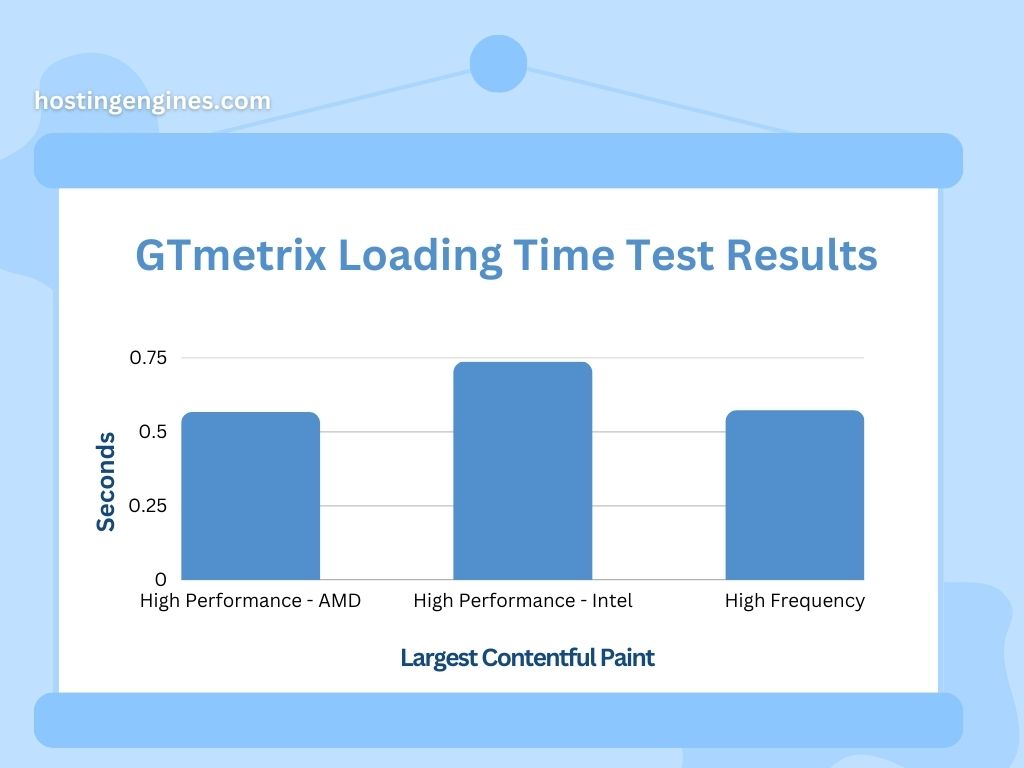 hostingengines.com

GTmetrix Loading Time Test Results

Seconds

0.75
0.5
0.25
0

High Performance - AMD
High Performance - Intel
High Frequency

Largest Contentful Paint